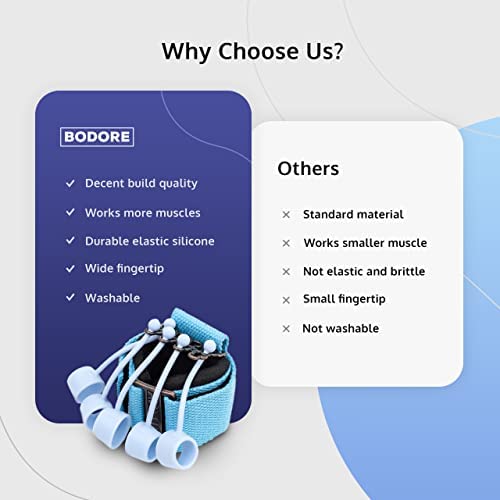 Why Choose Us?

BODORE

✓ Decent build quality
✓ Works more muscles
✓ Durable elastic silicone
✓ Wide fingertip
✓ Washable

Others

× Standard material
× Works smaller muscle
× Not elastic and brittle
× Small fingertip
× Not washable